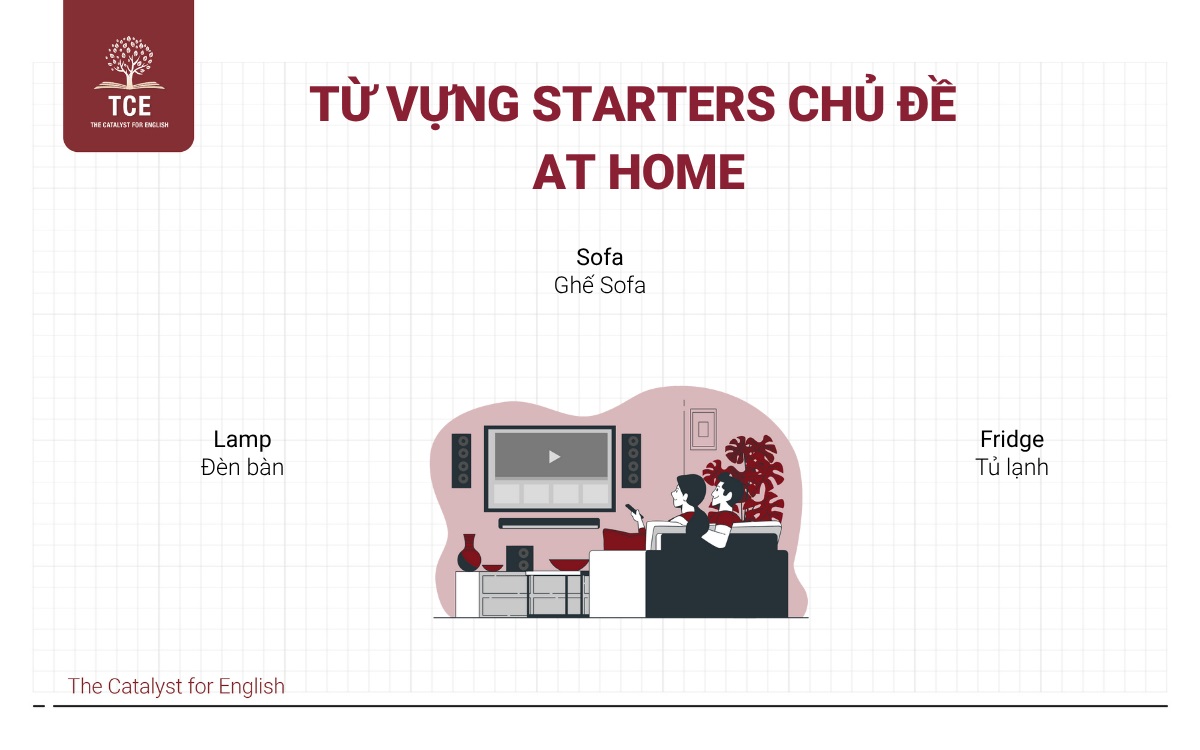 TCE
THE CATALYST FOR ENGLISH

TỪ VỰNG STARTERS CHỦ ĐỀ AT HOME

Sofa
Ghế Sofa

Lamp
Đèn bàn

Fridge
Tủ lạnh

The Catalyst for English